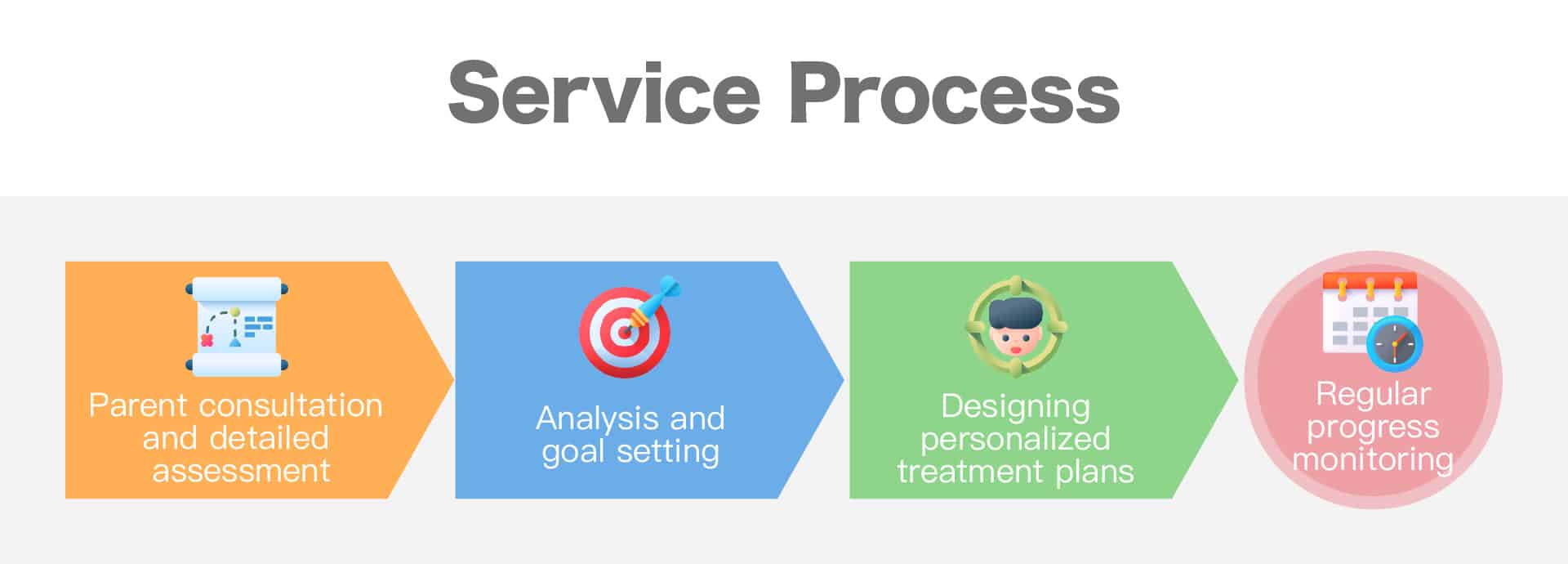 Service Process

Parent consultation and detailed assessment

Analysis and goal setting

Designing personalized treatment plans

Regular progress monitoring